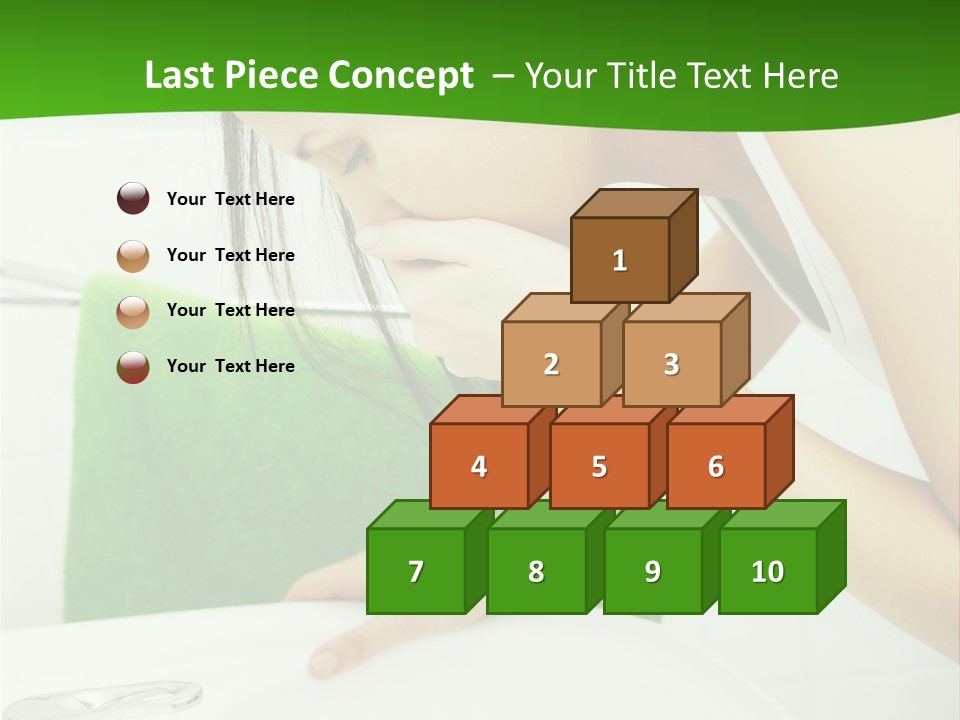 Last Piece Concept – Your Title Text Here

Your Text Here

Your Text Here

Your Text Here

Your Text Here

1

2

3

4

5

6

7

8

9

10